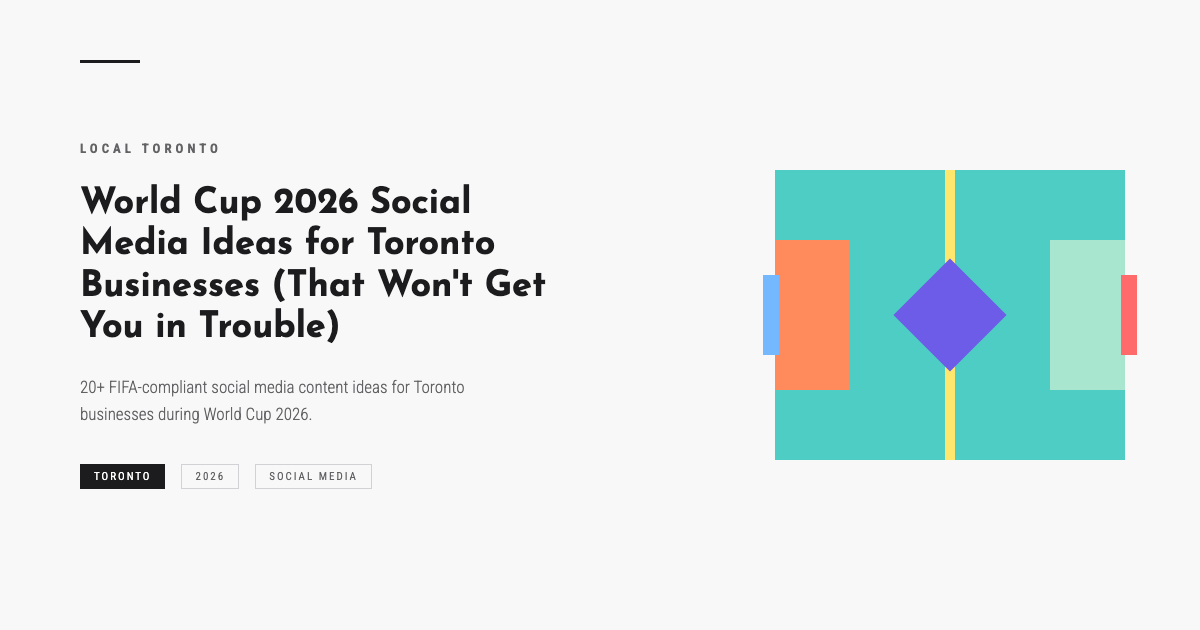 LOCAL TORONTO

World Cup 2026 Social Media Ideas for Toronto Businesses (That Won't Get You in Trouble)

20+ FIFA-compliant social media content ideas for Toronto businesses during World Cup 2026.

TORONTO

2026

SOCIAL MEDIA